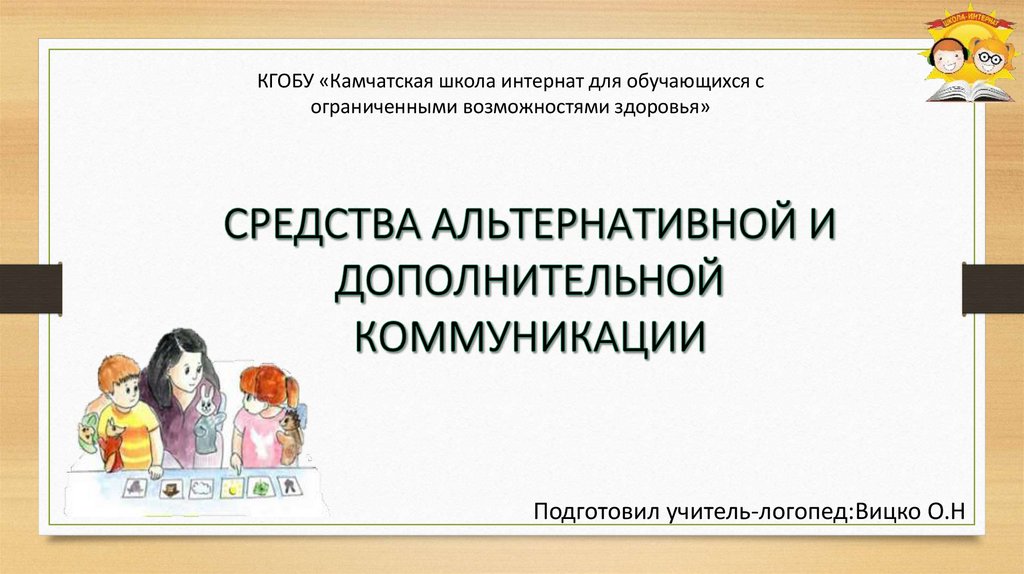 ШКОЛА-ИНТЕРНАТ

КГОБУ «Камчатская школа интернат для обучающихся с ограниченными возможностями здоровья»

СРЕДСТВА АЛЬТЕРНАТИВНОЙ И ДОПОЛНИТЕЛЬНОЙ КОММУНИКАЦИИ

Подготовил учитель-логопед:Вицко О.Н